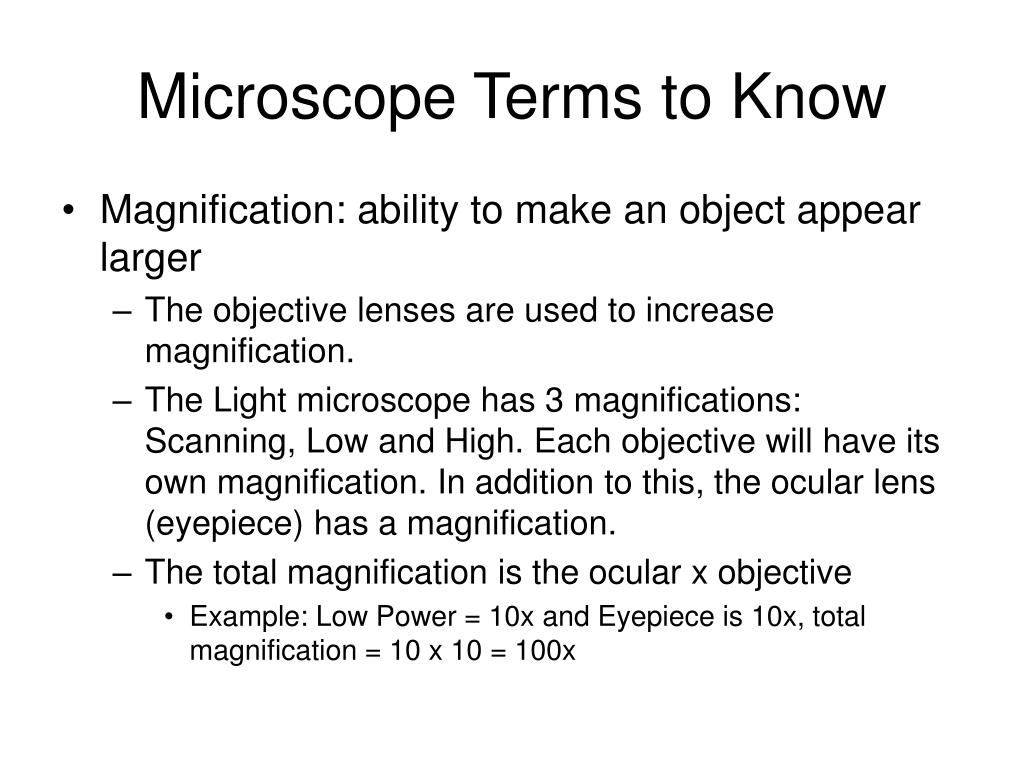 Microscope Terms to Know

• Magnification: ability to make an object appear larger
– The objective lenses are used to increase magnification.
– The Light microscope has 3 magnifications: Scanning, Low and High. Each objective will have its own magnification. In addition to this, the ocular lens (eyepiece) has a magnification.
– The total magnification is the ocular x objective
• Example: Low Power = 10x and Eyepiece is 10x, total magnification = 10 x 10 = 100x